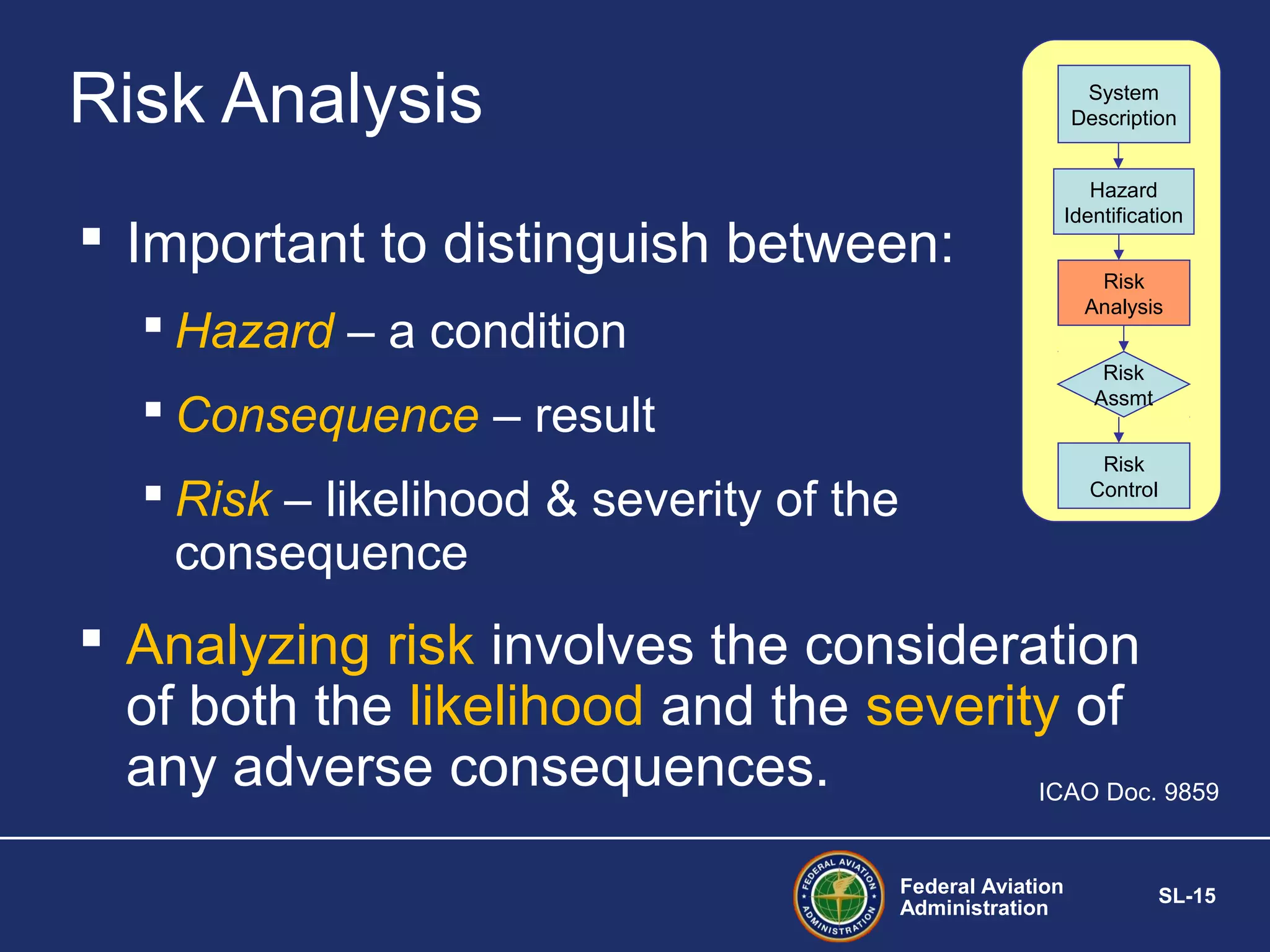 Risk Analysis

System Description

Hazard Identification

Risk Analysis

Risk Assmt

Risk Control

▪ Important to distinguish between:

▪ Hazard – a condition

▪ Consequence – result

▪ Risk – likelihood & severity of the consequence

▪ Analyzing risk involves the consideration of both the likelihood and the severity of any adverse consequences.

ICAO Doc. 9859

FEDERAL AVIATION ADMINISTRATION

Federal Aviation Administration

SL-15